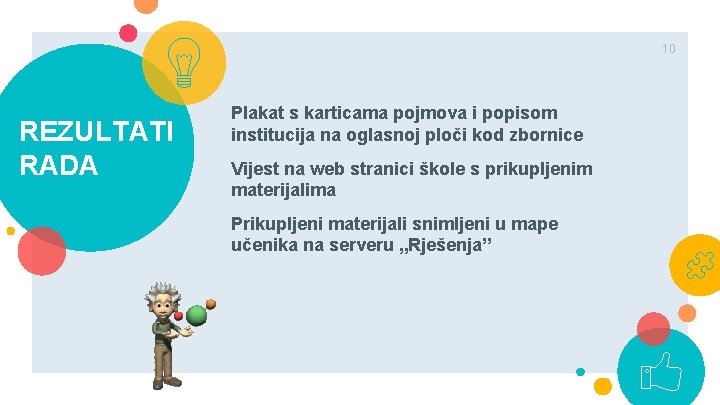 10

REZULTATI RADA

Plakat s karticama pojmova i popisom institucija na oglasnoj ploči kod zbornice

Vijest na web stranici škole s prikupljenim materijalima

Prikupljeni materijali snimljeni u mape učenika na serveru „Rješenja”